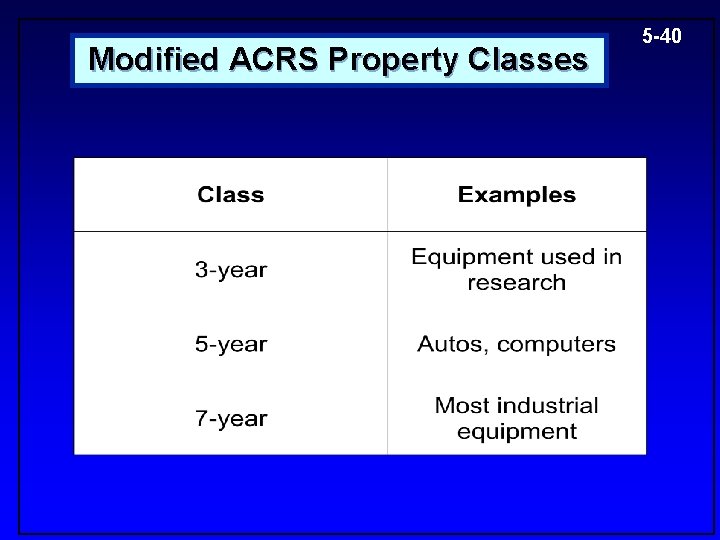 5-40

Modified ACRS Property Classes

| Class | Examples |
|---|---|
| 3-year | Equipment used in research |
| 5-year | Autos, computers |
| 7-year | Most industrial equipment |